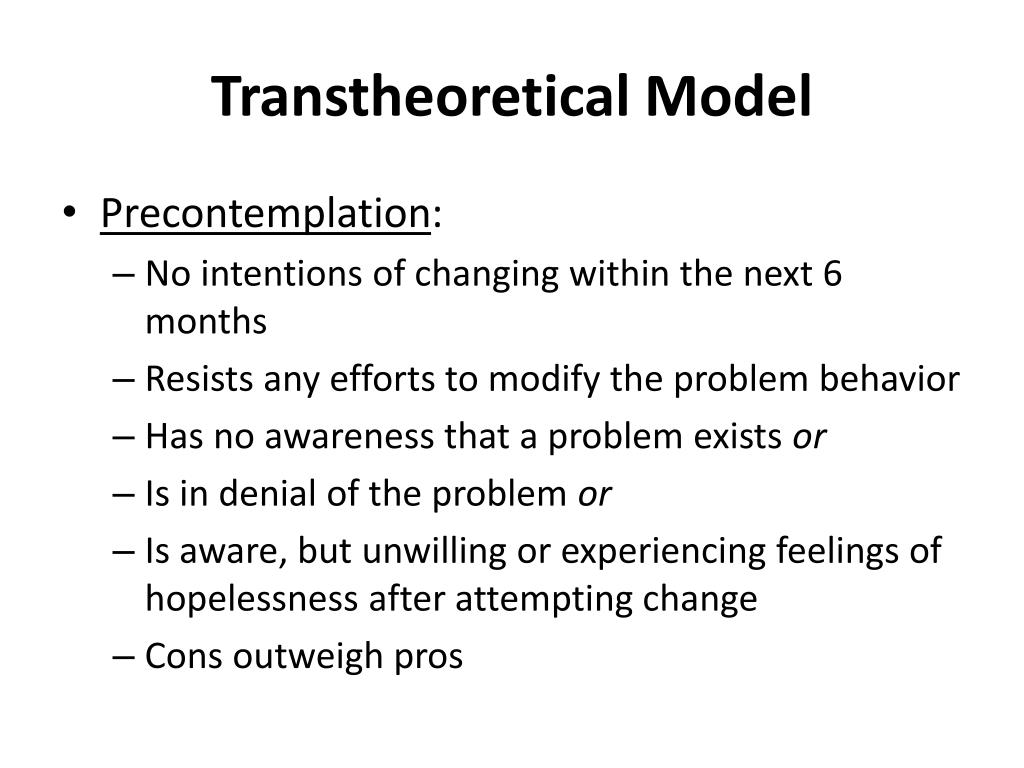 Transtheoretical Model

• Precontemplation:
– No intentions of changing within the next 6 months
– Resists any efforts to modify the problem behavior
– Has no awareness that a problem exists or
– Is in denial of the problem or
– Is aware, but unwilling or experiencing feelings of hopelessness after attempting change
– Cons outweigh pros